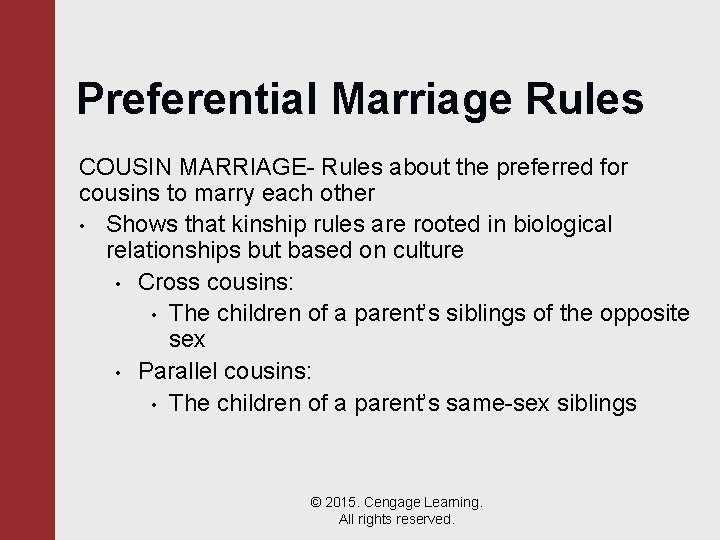 Preferential Marriage Rules

COUSIN MARRIAGE- Rules about the preferred for cousins to marry each other

• Shows that kinship rules are rooted in biological relationships but based on culture
  • Cross cousins:
    • The children of a parent's siblings of the opposite sex
  • Parallel cousins:
    • The children of a parent's same-sex siblings

© 2015. Cengage Learning. All rights reserved.